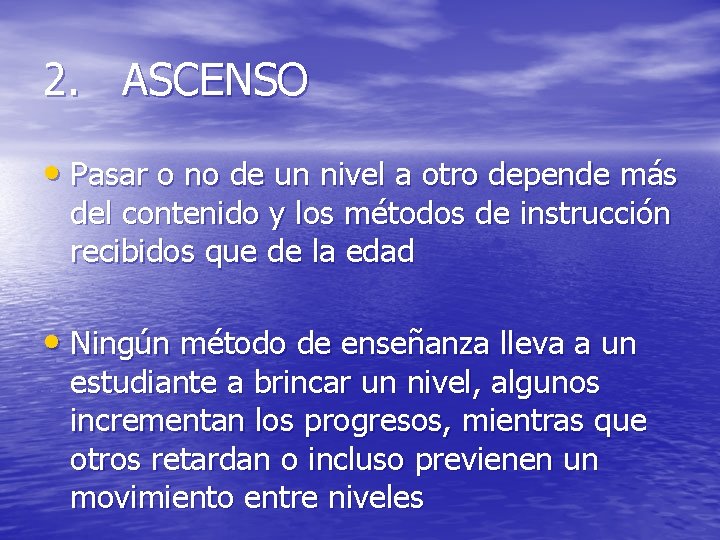 2. ASCENSO

• Pasar o no de un nivel a otro depende más del contenido y los métodos de instrucción recibidos que de la edad

• Ningún método de enseñanza lleva a un estudiante a brincar un nivel, algunos incrementan los progresos, mientras que otros retardan o incluso previenen un movimiento entre niveles